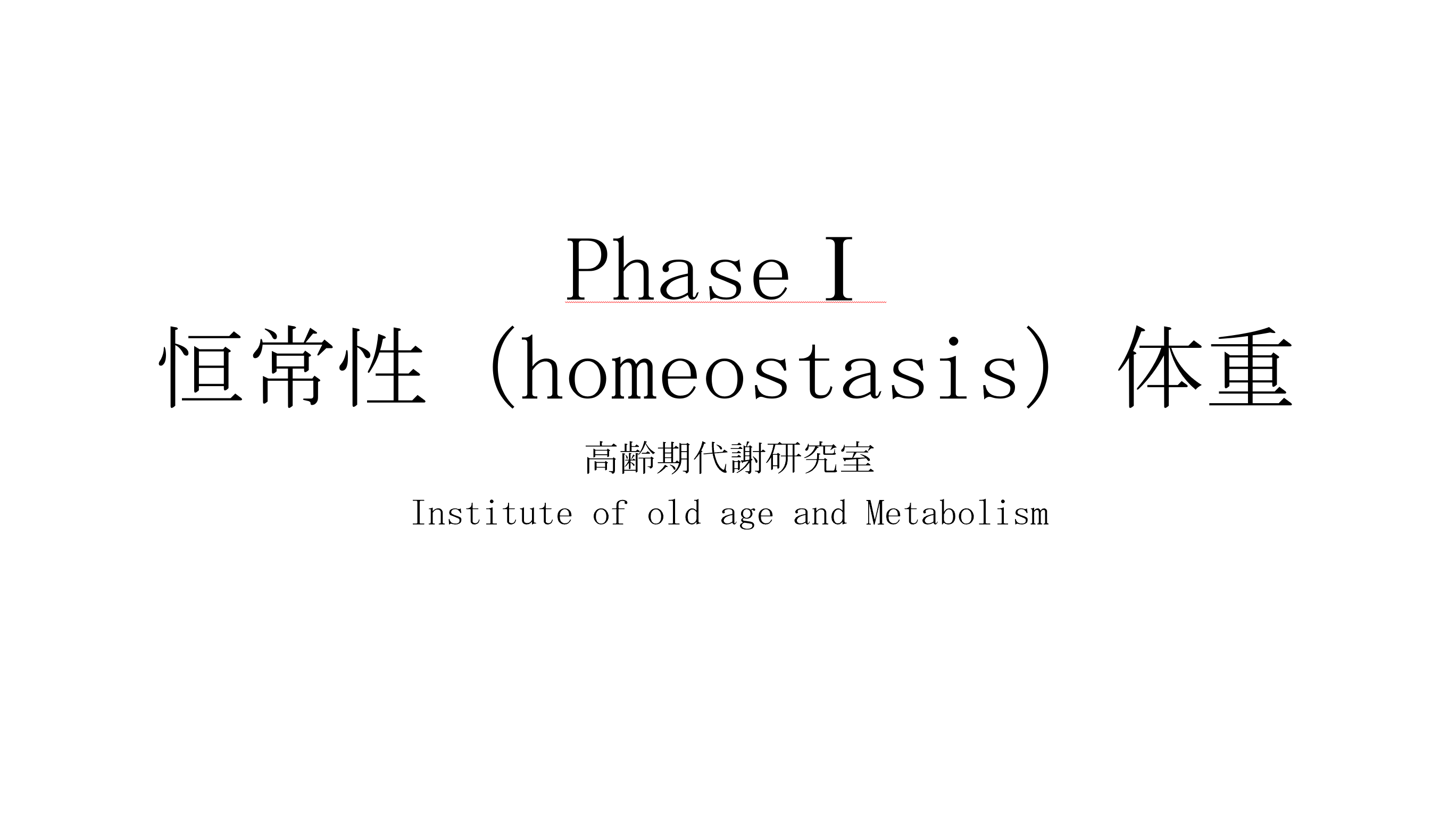 Phase Ⅰ
恒常性（homeostasis）体重

高齢期代謝研究室
Institute of old age and Metabolism